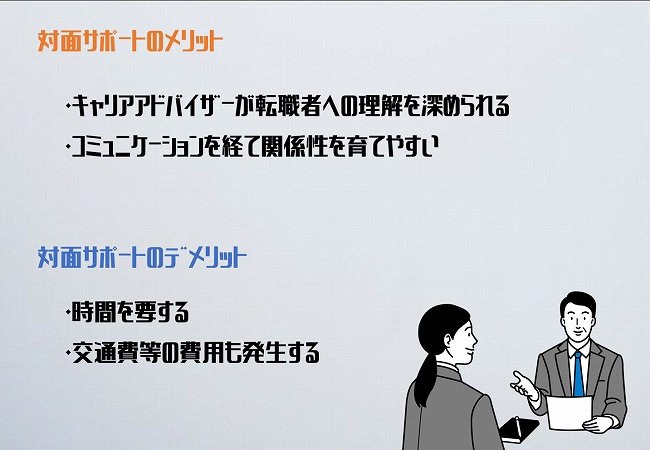 対面サポートのメリット

・キャリアアドバイザーが転職者への理解を深められる

・コミュニケーションを経て関係性を育てやすい

対面サポートのデメリット

・時間を要する

・交通費等の費用も発生する